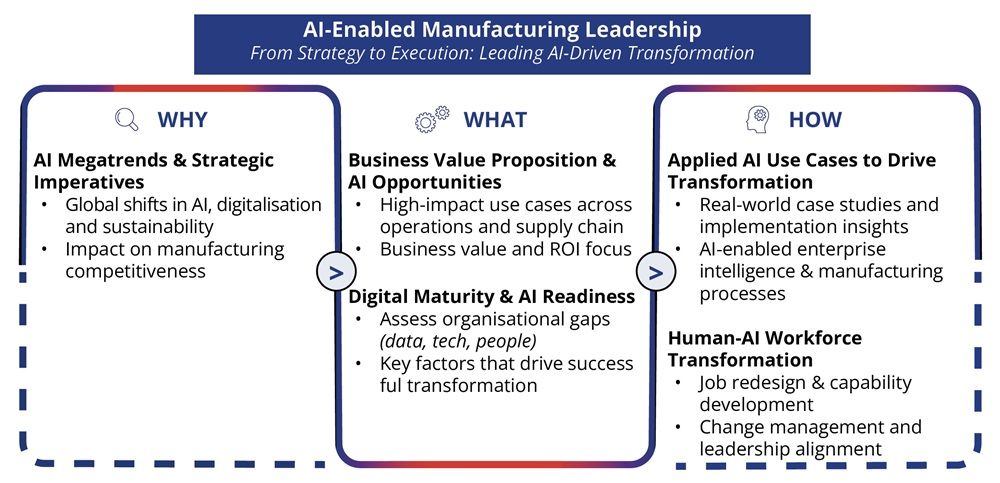 AI-Enabled Manufacturing Leadership
From Strategy to Execution: Leading AI-Driven Transformation

WHY

AI Megatrends & Strategic Imperatives
• Global shifts in AI, digitalisation and sustainability
• Impact on manufacturing competitiveness

>

WHAT

Business Value Proposition & AI Opportunities
• High-impact use cases across operations and supply chain
• Business value and ROI focus

Digital Maturity & AI Readiness
• Assess organisational gaps (data, tech, people)
• Key factors that drive success ful transformation

>

HOW

Applied AI Use Cases to Drive Transformation
• Real-world case studies and implementation insights
• AI-enabled enterprise intelligence & manufacturing processes

Human-AI Workforce Transformation
• Job redesign & capability development
• Change management and leadership alignment